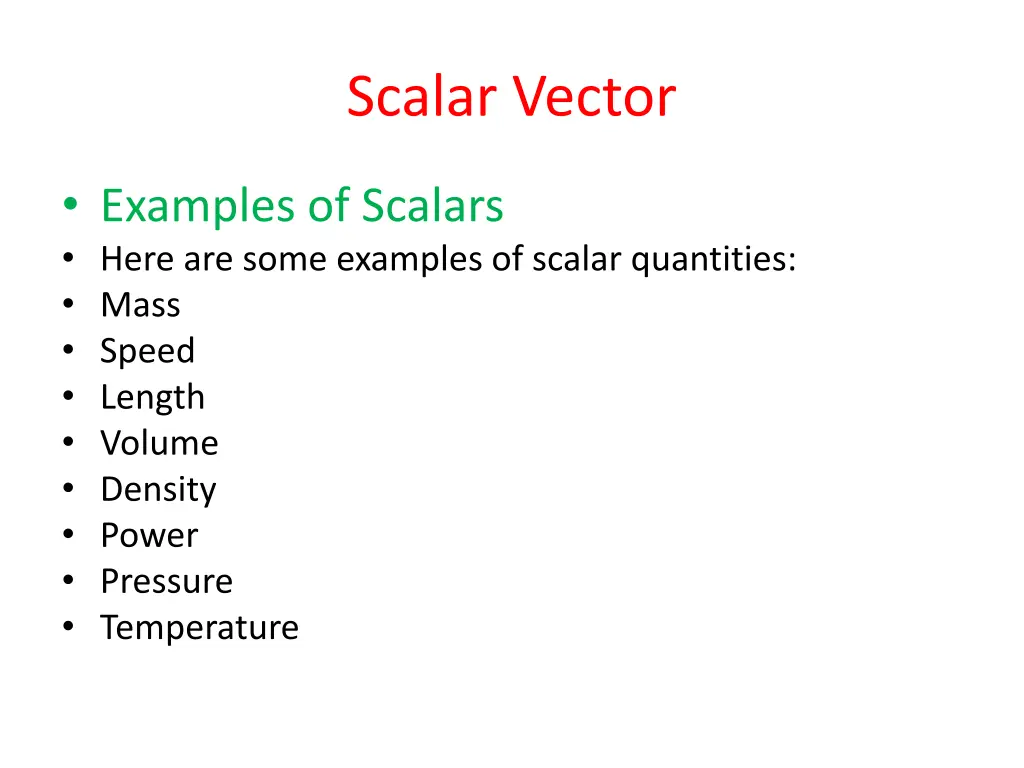 Scalar Vector

• Examples of Scalars
• Here are some examples of scalar quantities:
• Mass
• Speed
• Length
• Volume
• Density
• Power
• Pressure
• Temperature